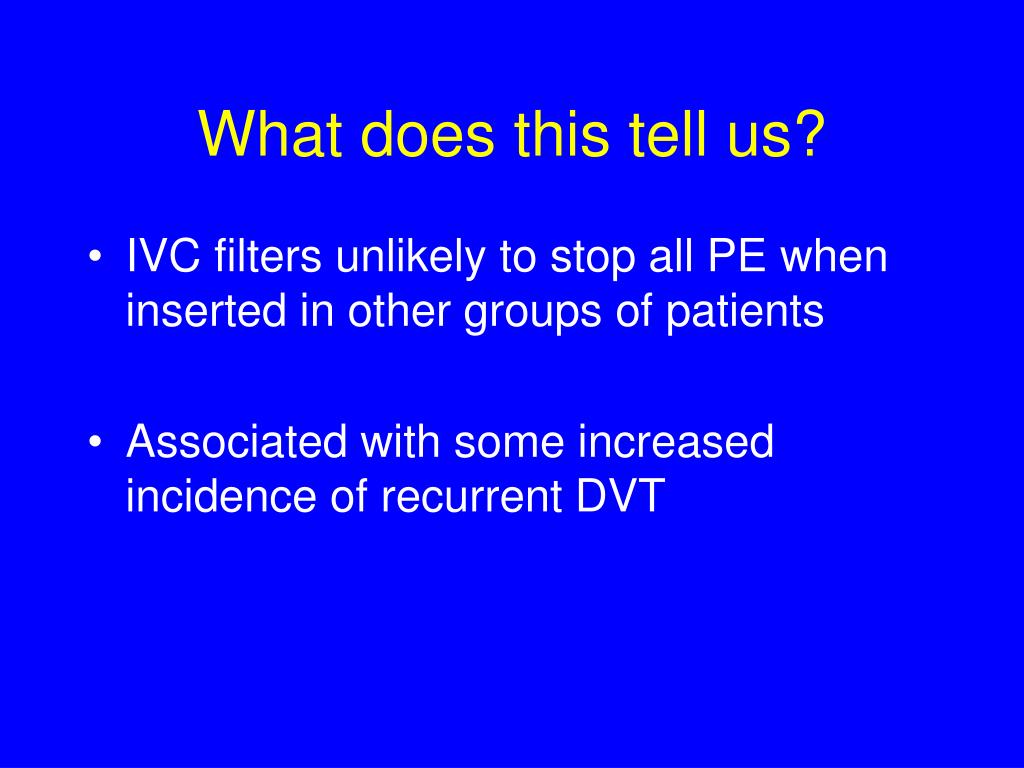 What does this tell us?

• IVC filters unlikely to stop all PE when inserted in other groups of patients

• Associated with some increased incidence of recurrent DVT